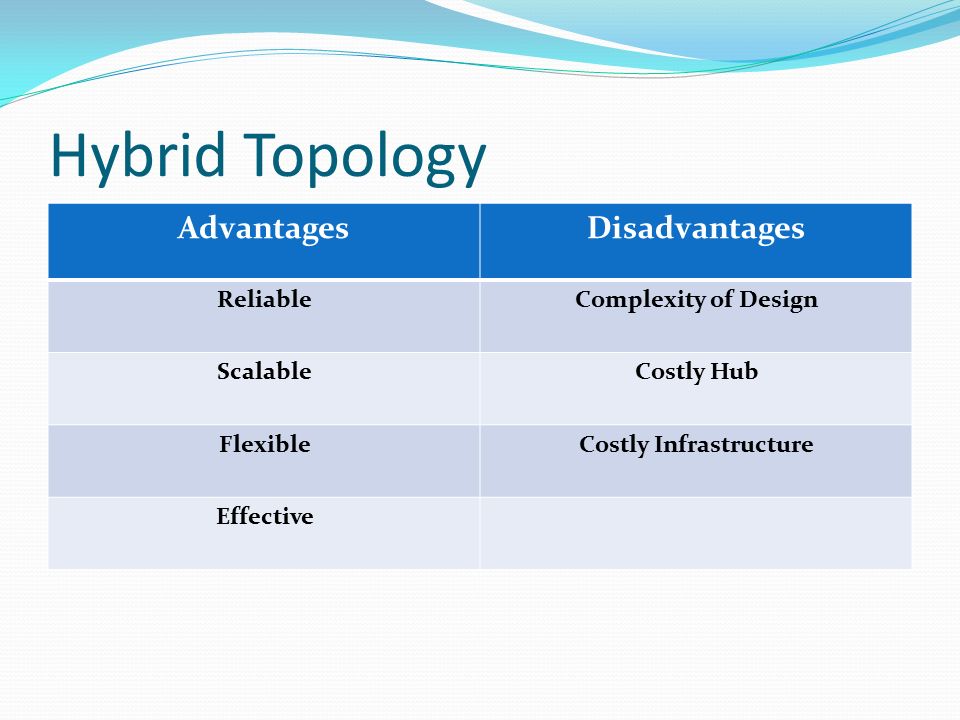 Hybrid Topology

| Advantages | Disadvantages |
|---|---|
| Reliable | Complexity of Design |
| Scalable | Costly Hub |
| Flexible | Costly Infrastructure |
| Effective | |